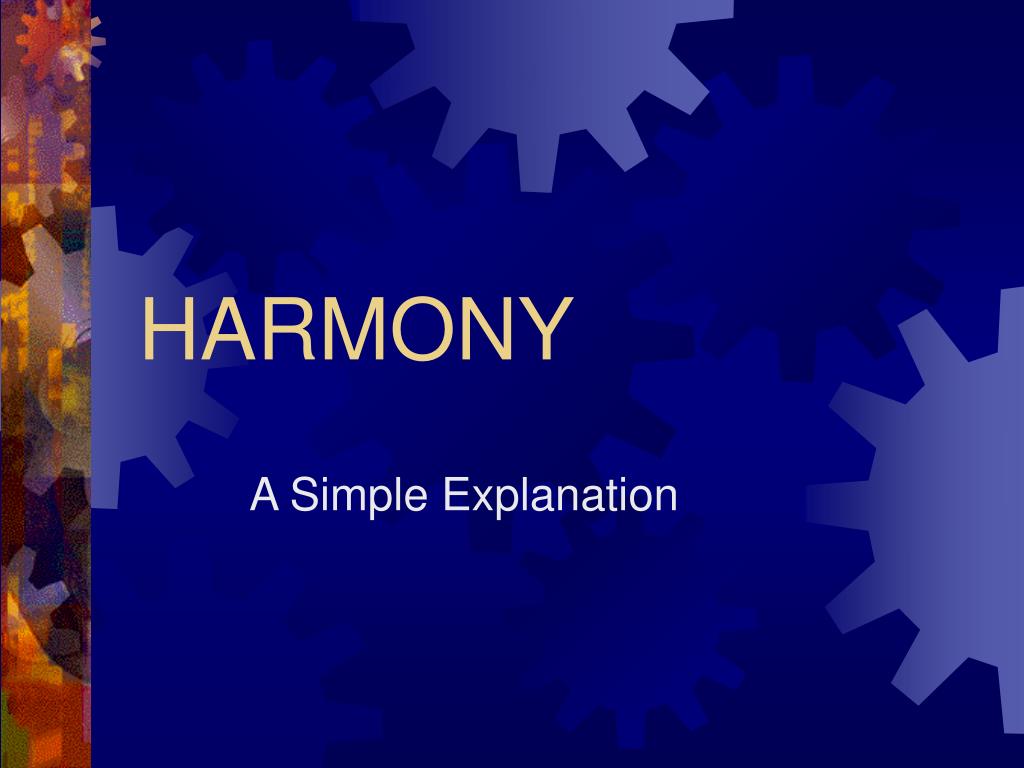 HARMONY

A Simple Explanation